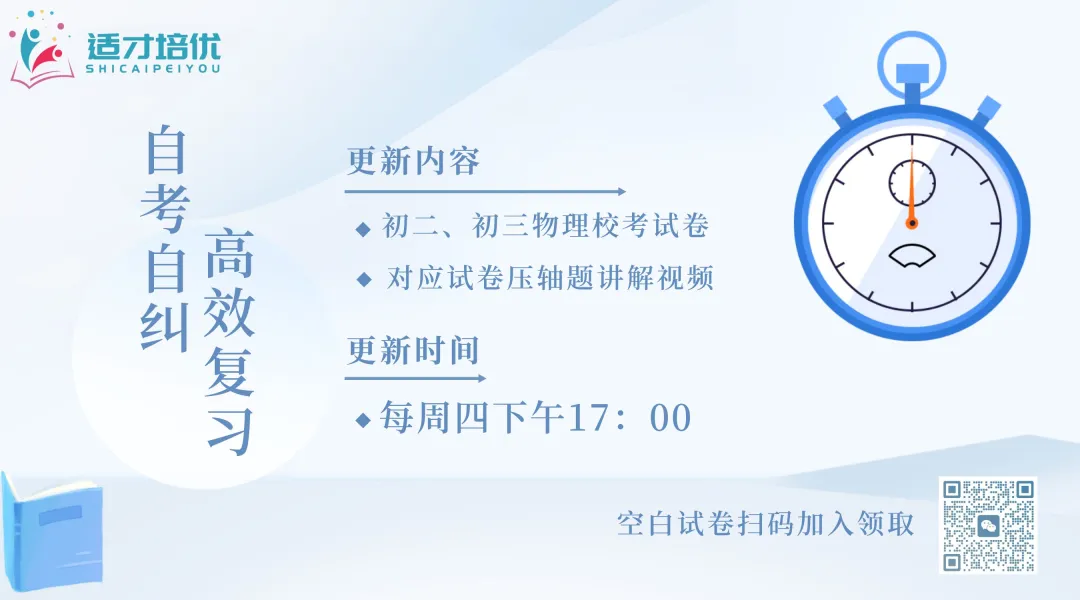 适才培优
SHICAIPEIYOU

自考自纠

高效复习

更新内容

◆ 初二、初三物理校考试卷

◆ 对应试卷压轴题讲解视频

更新时间

◆ 每周四下午17：00

空白试卷扫码加入领取